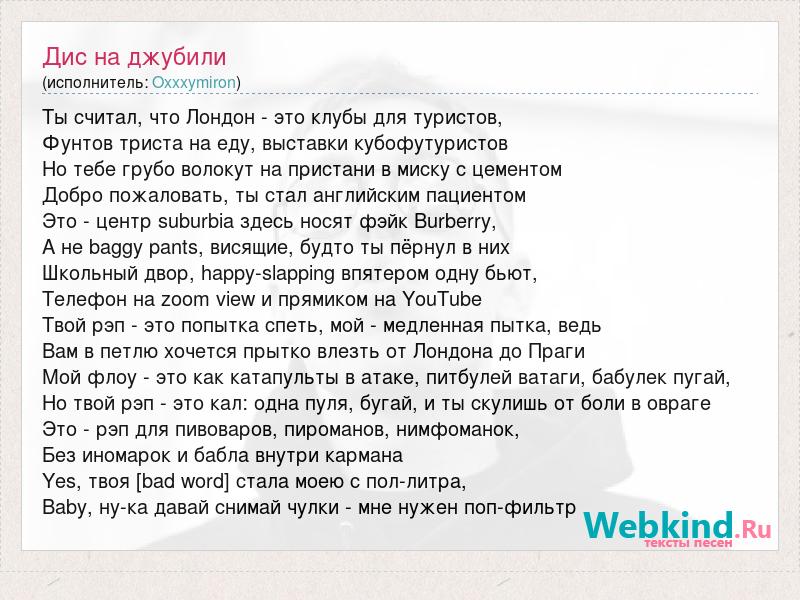 Дис на джубили
(исполнитель: Oxxxymiron)

Ты считал, что Лондон - это клубы для туристов,
Фунтов триста на еду, выставки кубофутуристов
Но тебе грубо волокут на пристани в миску с цементом
Добро пожаловать, ты стал английским пациентом
Это - центр suburbia здесь носят фэйк Burberry,
А не baggy pants, висящие, будто ты пёрнул в них
Школьный двор, happy-slapping впятером одну бьют,
Телефон на zoom view и прямиком на YouTube
Твой рэп - это попытка спеть, мой - медленная пытка, ведь
Вам в петлю хочется прытко влезть от Лондона до Праги
Мой флоу - это как катапульты в атаке, питбулей ватаги, бабулек пугай,
Но твой рэп - это кал: одна пуля, бугай, и ты скулишь от боли в овраге
Это - рэп для пивоваров, пироманов, нимфоманок,
Без иномарок и бабла внутри кармана
Yes, твоя [bad word] стала моею с пол-литра,
Baby, ну-ка давай снимай чулки - мне нужен поп-фильтр

Webkind.Ru
тексты песен